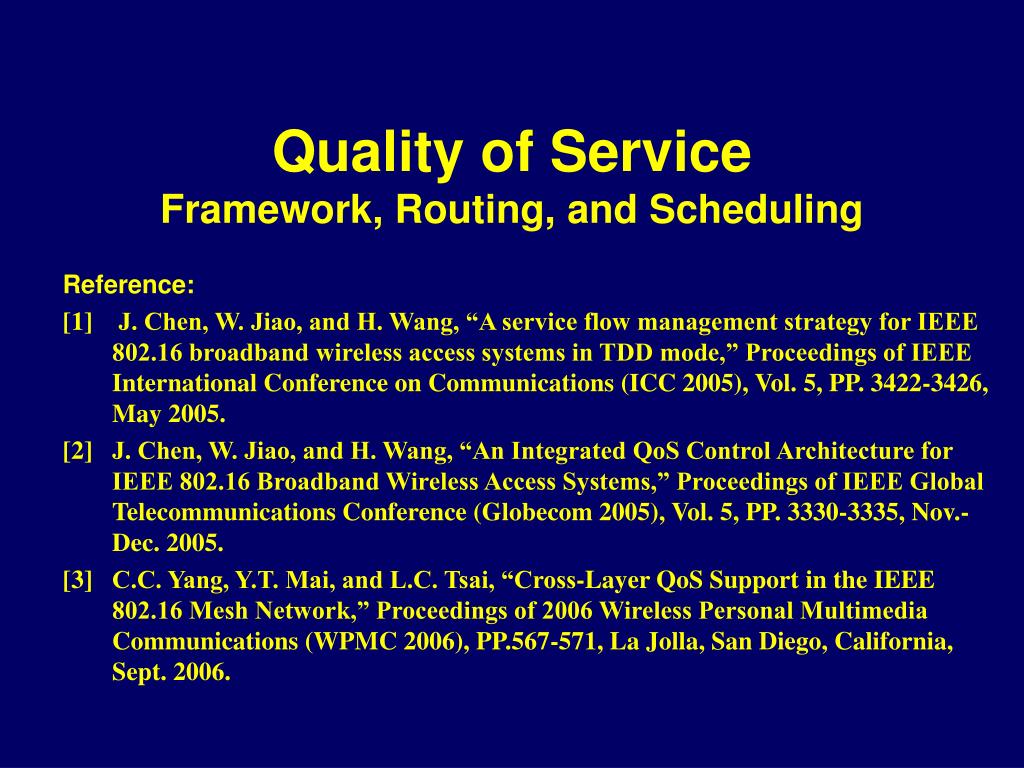 Quality of Service
Framework, Routing, and Scheduling

Reference:

[1] J. Chen, W. Jiao, and H. Wang, “A service flow management strategy for IEEE 802.16 broadband wireless access systems in TDD mode,” Proceedings of IEEE International Conference on Communications (ICC 2005), Vol. 5, PP. 3422-3426, May 2005.

[2] J. Chen, W. Jiao, and H. Wang, “An Integrated QoS Control Architecture for IEEE 802.16 Broadband Wireless Access Systems,” Proceedings of IEEE Global Telecommunications Conference (Globecom 2005), Vol. 5, PP. 3330-3335, Nov.-Dec. 2005.

[3] C.C. Yang, Y.T. Mai, and L.C. Tsai, “Cross-Layer QoS Support in the IEEE 802.16 Mesh Network,” Proceedings of 2006 Wireless Personal Multimedia Communications (WPMC 2006), PP.567-571, La Jolla, San Diego, California, Sept. 2006.